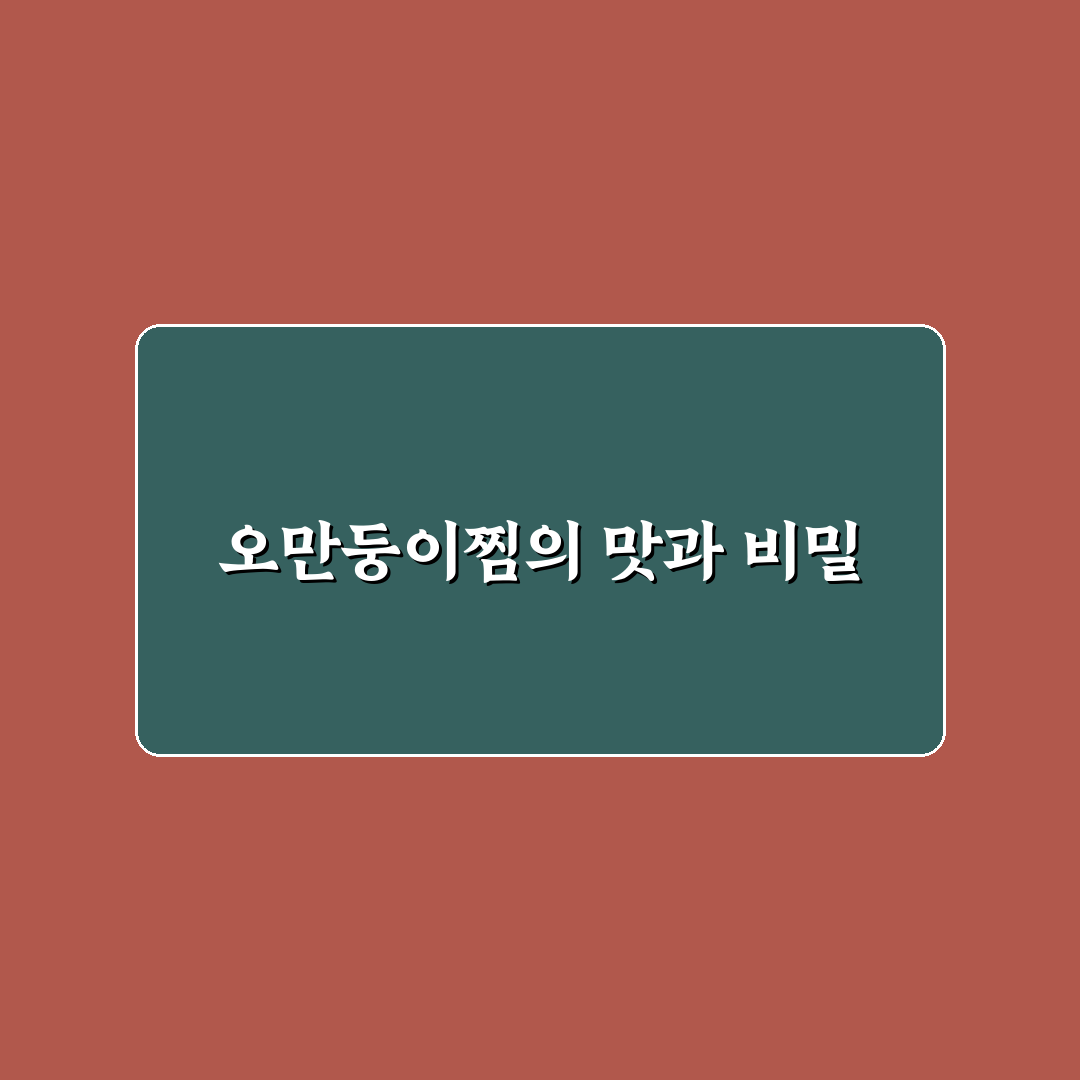 오만둥이찜의 맛과 비밀